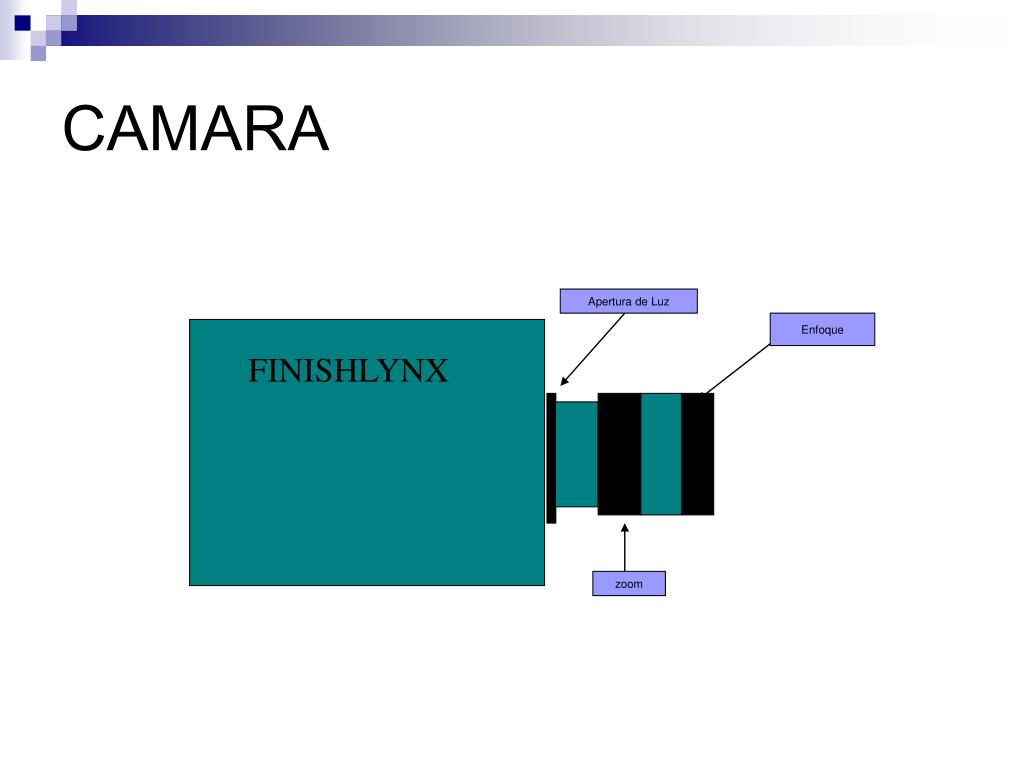 CAMARA

Apertura de Luz

Enfoque

FINISHLYNX

zoom